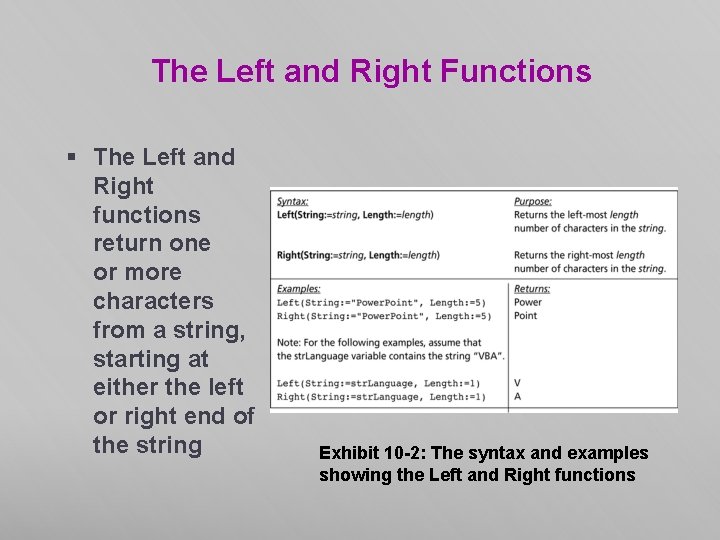 The Left and Right Functions

▪ The Left and Right functions return one or more characters from a string, starting at either the left or right end of the string

| Syntax: | Purpose: |
|---|---|
| Left(String:=string, Length:=length) | Returns the left-most length number of characters in the string. |
| Right(String:=string, Length:=length) | Returns the right-most length number of characters in the string. |
| Examples: | Returns: |
| Left(String:="PowerPoint", Length:=5) | Power |
| Right(String:="PowerPoint", Length:=5) | Point |
| Note: For the following examples, assume that the strLanguage variable contains the string "VBA". | |
| Left(String:=strLanguage, Length:=1) | V |
| Right(String:=strLanguage, Length:=1) | A |

Exhibit 10-2: The syntax and examples showing the Left and Right functions